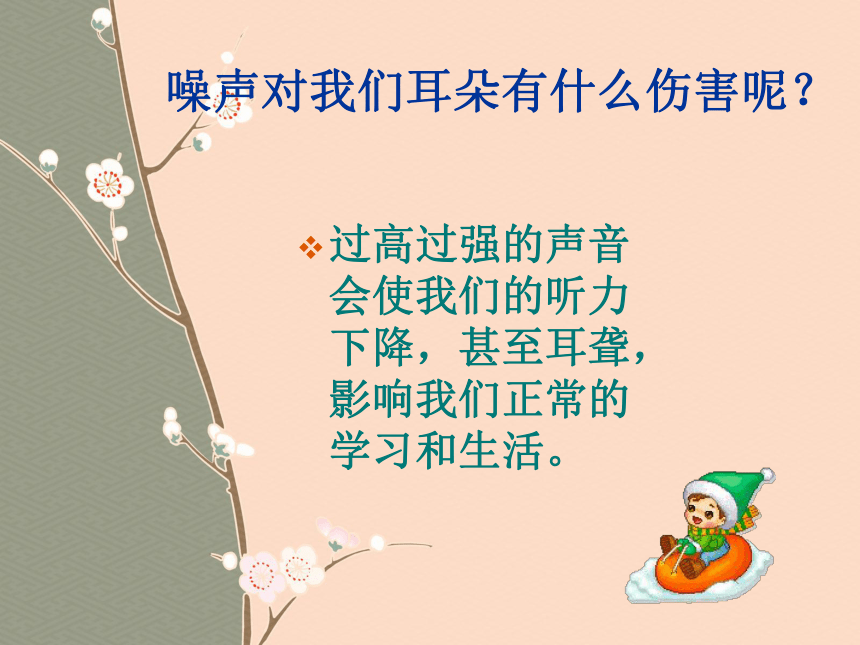 噪声对我们耳朵有什么伤害呢？

❖ 过高过强的声音会使我们的听力下降，甚至耳聋，影响我们正常的学习和生活。